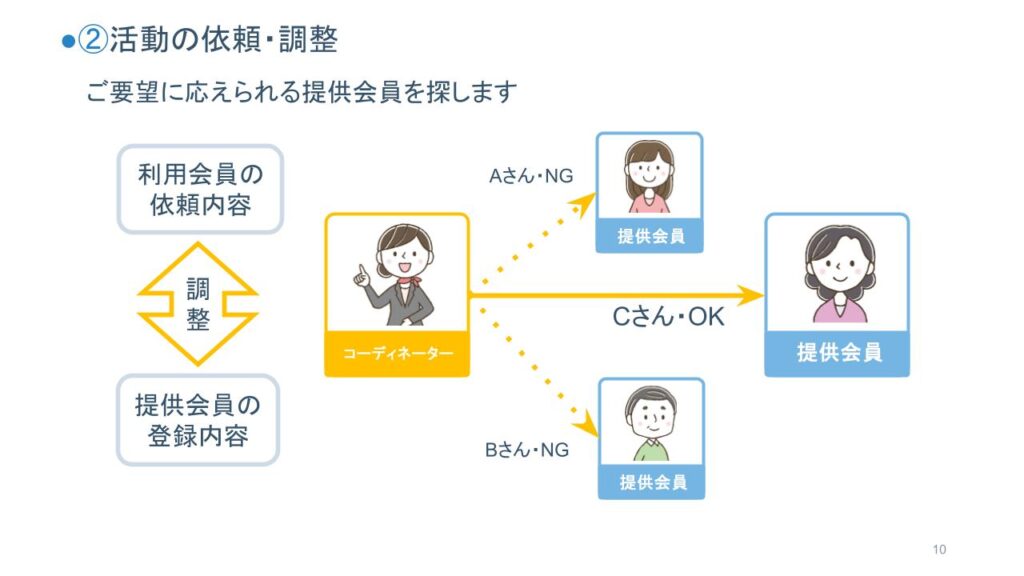 ●②活動の依頼・調整

ご要望に応えられる提供会員を探します

利用会員の依頼内容

調整

提供会員の登録内容

コーディネーター

Aさん・NG

提供会員

Cさん・OK

提供会員

Bさん・NG

提供会員

10